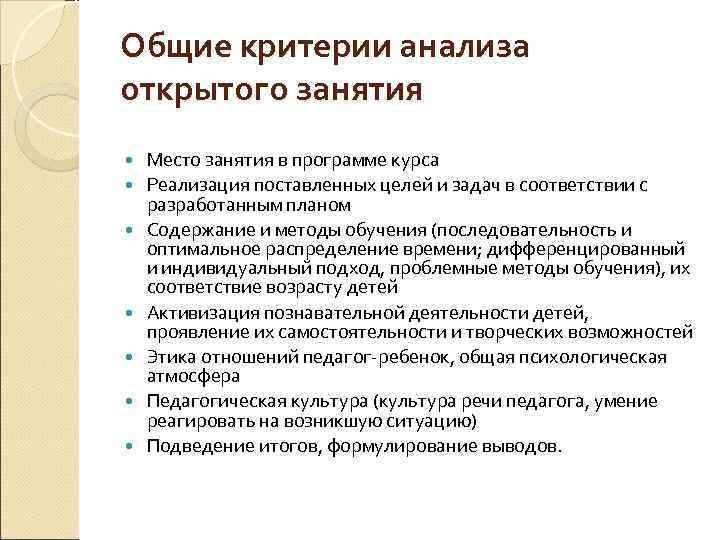 Общие критерии анализа открытого занятия

- Место занятия в программе курса
- Реализация поставленных целей и задач в соответствии с разработанным планом
- Содержание и методы обучения (последовательность и оптимальное распределение времени; дифференцированный и индивидуальный подход, проблемные методы обучения), их соответствие возрасту детей
- Активизация познавательной деятельности детей, проявление их самостоятельности и творческих возможностей
- Этика отношений педагог-ребенок, общая психологическая атмосфера
- Педагогическая культура (культура речи педагога, умение реагировать на возникшую ситуацию)
- Подведение итогов, формулирование выводов.